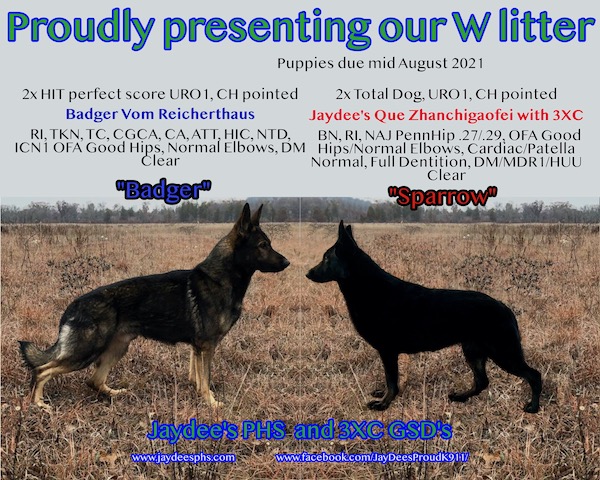 Proudly presenting our W litter

Puppies due mid August 2021

2x HIT perfect score URO1, CH pointed

Badger Vom Reicherthaus

RI, TKN, TC, CGCA, CA, ATT, HIC, NTD, ICN1 OFA Good Hips, Normal Elbows, DM Clear

"Badger"

2x Total Dog, URO1, CH pointed

Jaydee's Que Zhanchigaofei with 3XC

BN, RI, NAJ PennHip .27/.29, OFA Good Hips/Normal Elbows, Cardiac/Patella Normal, Full Dentition, DM/MDR1/HUU Clear

"Sparrow"

Jaydee's PHS and 3XC GSD's

www.jaydeesphs.com

www.facebook.com/JayDeesProudK911/